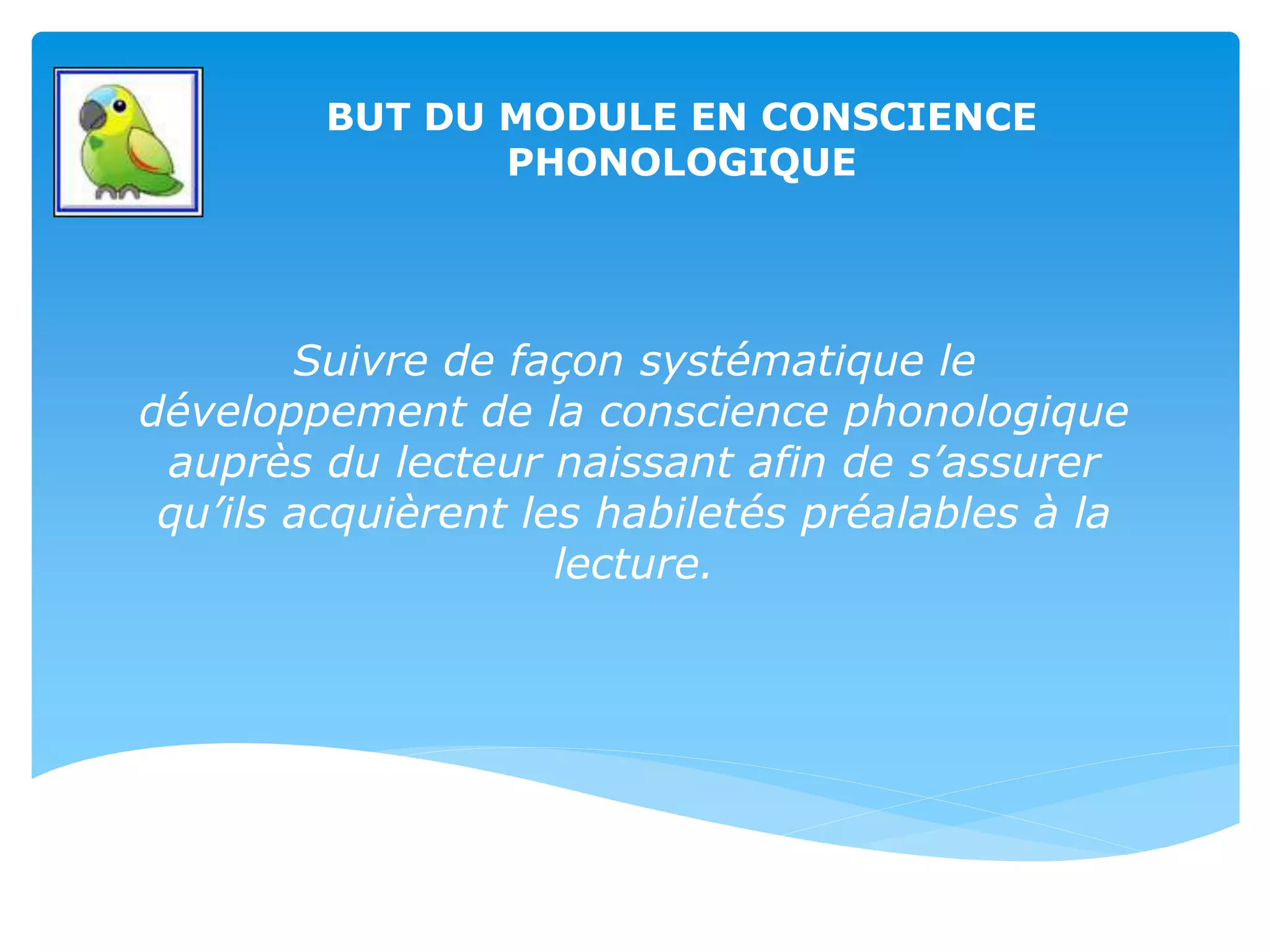 BUT DU MODULE EN CONSCIENCE PHONOLOGIQUE

Suivre de façon systématique le développement de la conscience phonologique auprès du lecteur naissant afin de s’assurer qu’ils acquièrent les habiletés préalables à la lecture.